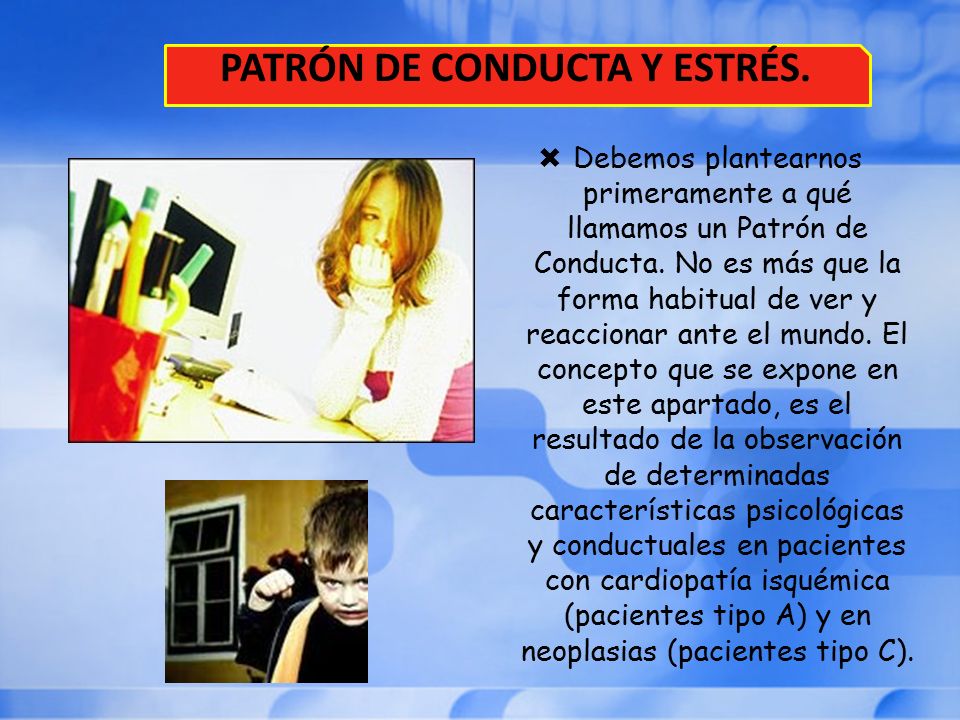 PATRÓN DE CONDUCTA Y ESTRÉS.

✖ Debemos plantearnos primeramente a qué llamamos un Patrón de Conducta. No es más que la forma habitual de ver y reaccionar ante el mundo. El concepto que se expone en este apartado, es el resultado de la observación de determinadas características psicológicas y conductuales en pacientes con cardiopatía isquémica (pacientes tipo A) y en neoplasias (pacientes tipo C).